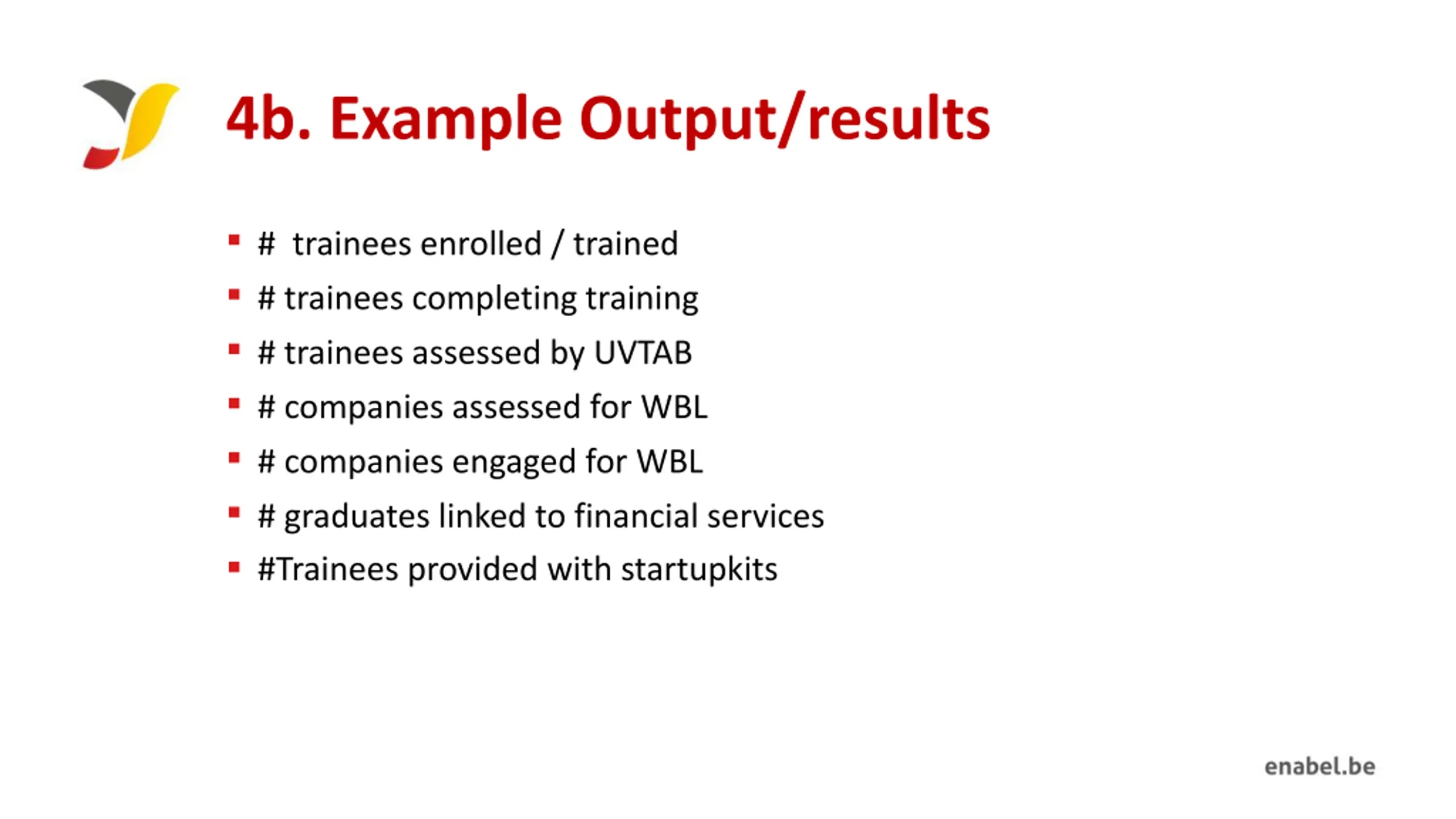 4b. Example Output/results

- # trainees enrolled / trained
- # trainees completing training
- # trainees assessed by UVTAB
- # companies assessed for WBL
- # companies engaged for WBL
- # graduates linked to financial services
- #Trainees provided with startupkits

enabel.be